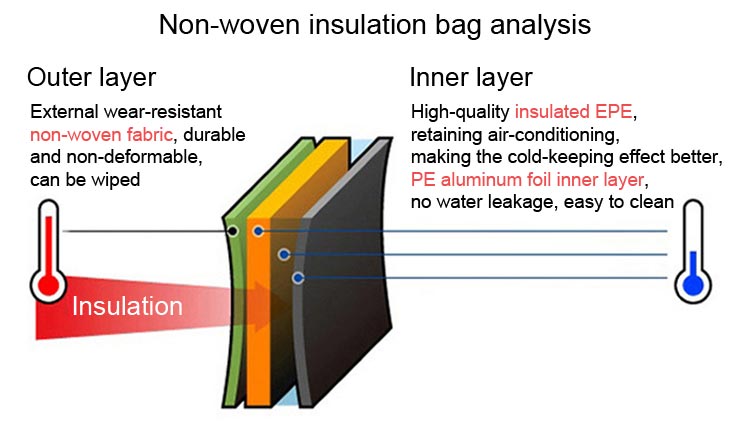 Non-woven insulation bag analysis

Outer layer

External wear-resistant non-woven fabric, durable and non-deformable, can be wiped

Inner layer

High-quality insulated EPE, retaining air-conditioning, making the cold-keeping effect better, PE aluminum foil inner layer, no water leakage, easy to clean

Insulation